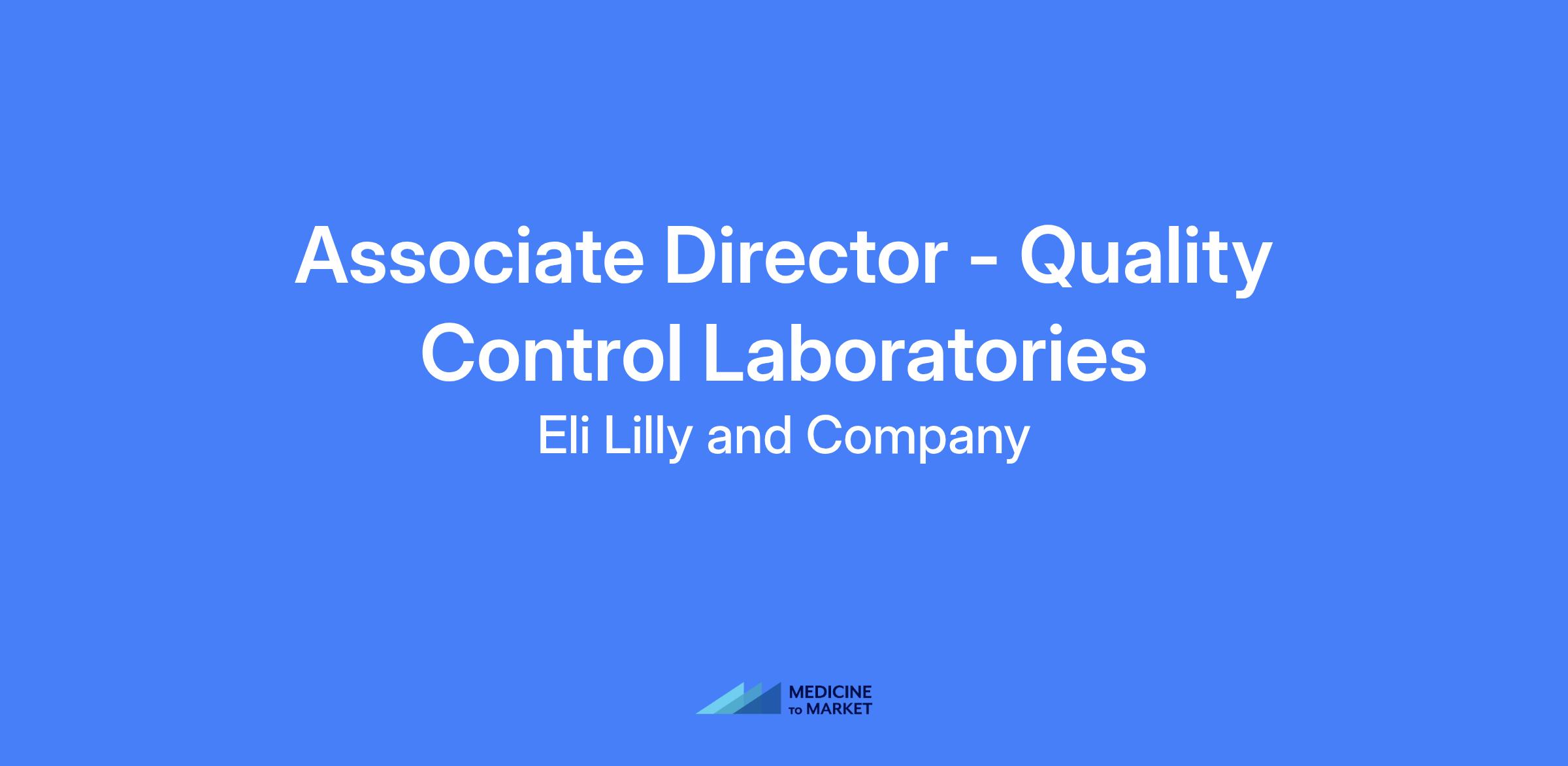 Associate Director - Quality Control Laboratories

Eli Lilly and Company

MEDICINE
TO MARKET